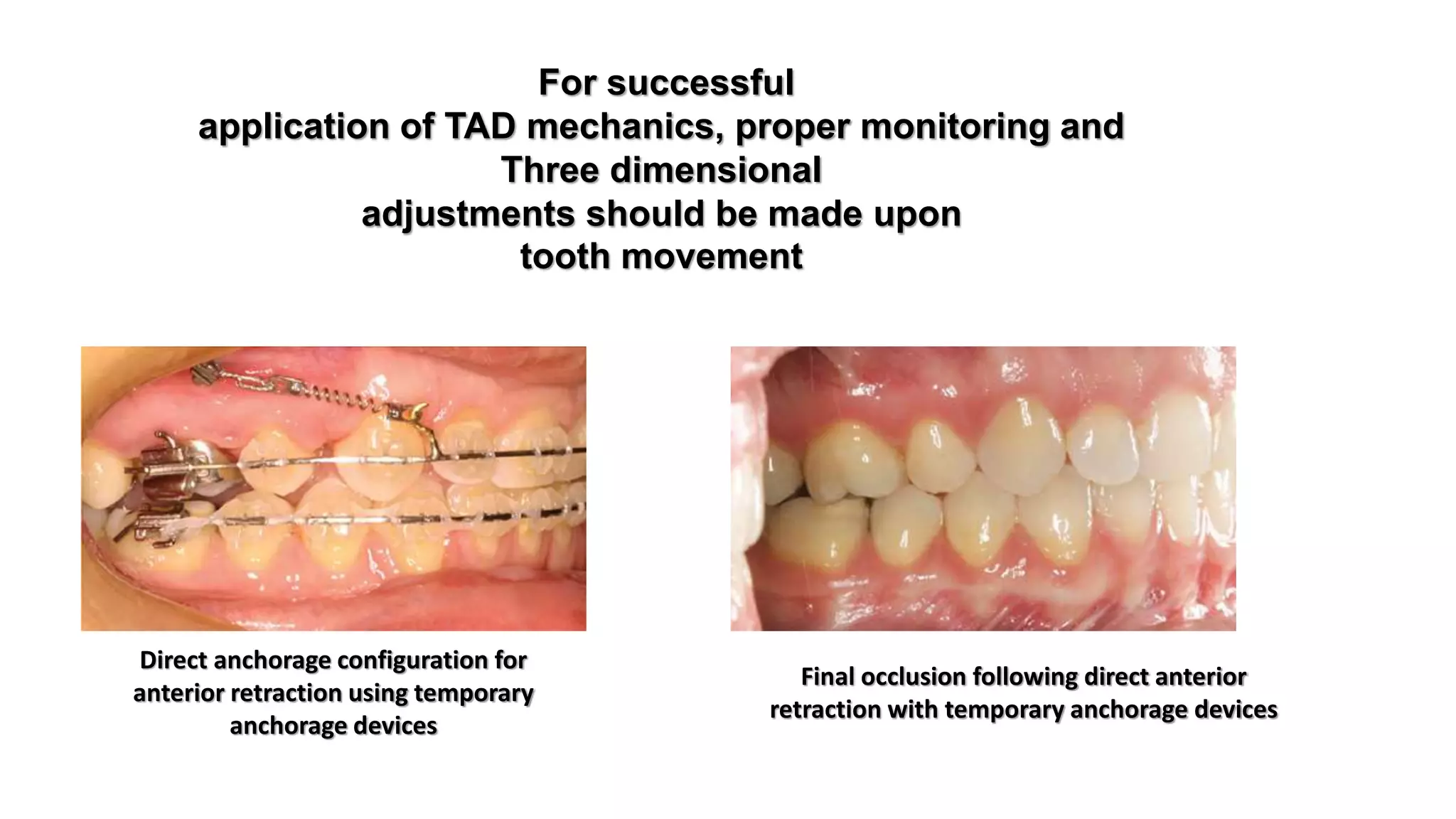 For successful application of TAD mechanics, proper monitoring and Three dimensional adjustments should be made upon tooth movement

Direct anchorage configuration for anterior retraction using temporary anchorage devices

Final occlusion following direct anterior retraction with temporary anchorage devices